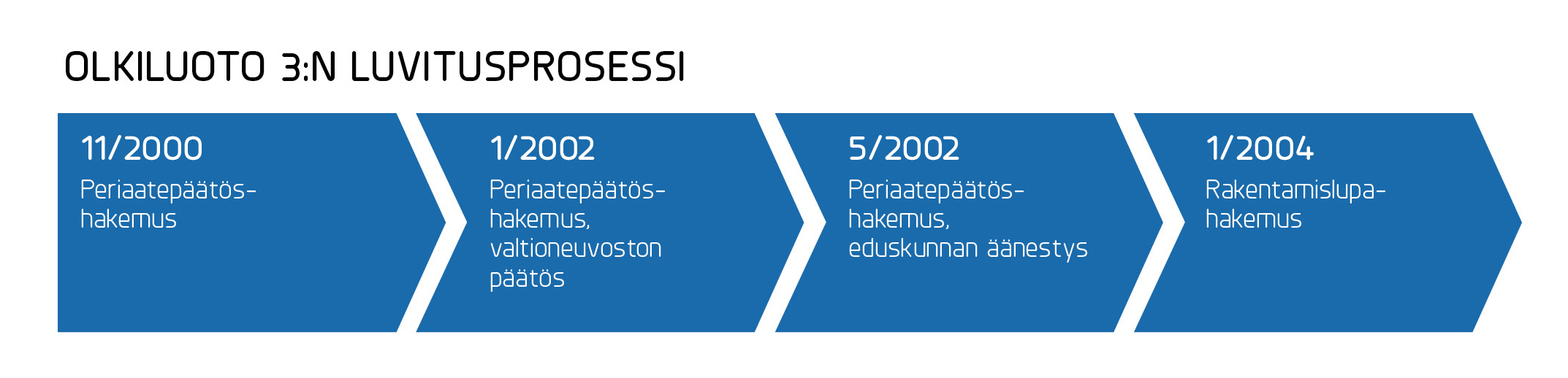 OLKILUOTO 3:N LUVITUSPROSESSI

11/2000
Periaatepäätöshakemus

1/2002
Periaatepäätöshakemus, valtioneuvoston päätös

5/2002
Periaatepäätöshakemus, eduskunnan äänestys

1/2004
Rakentamislupahakemus